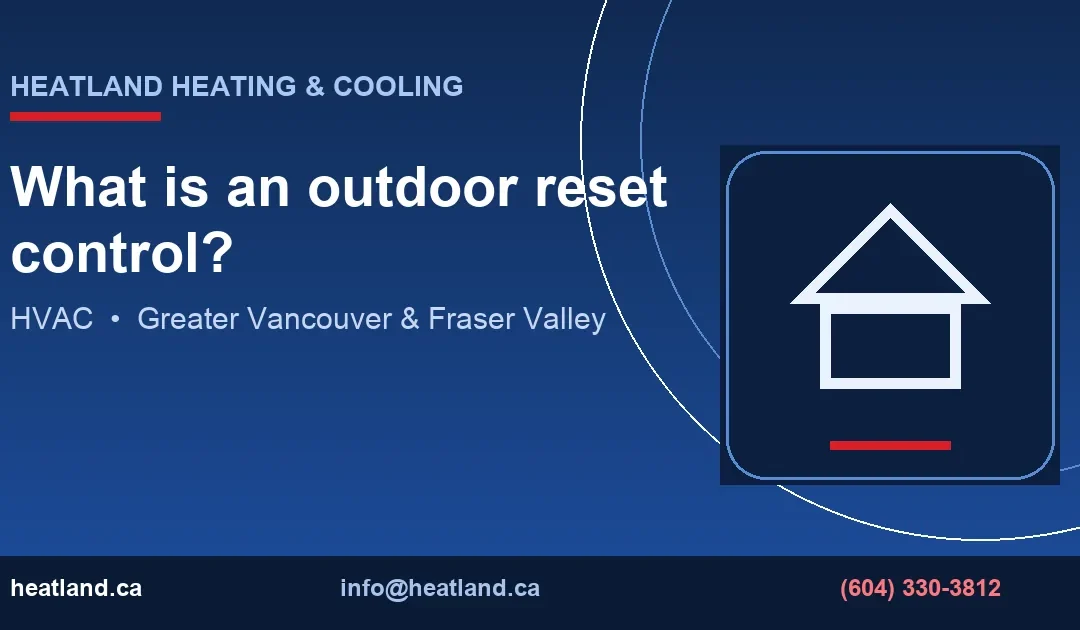 HEATLAND HEATING & COOLING

What is an outdoor reset control?

HVAC • Greater Vancouver & Fraser Valley

heatland.ca

info@heatland.ca

(604) 330-3812